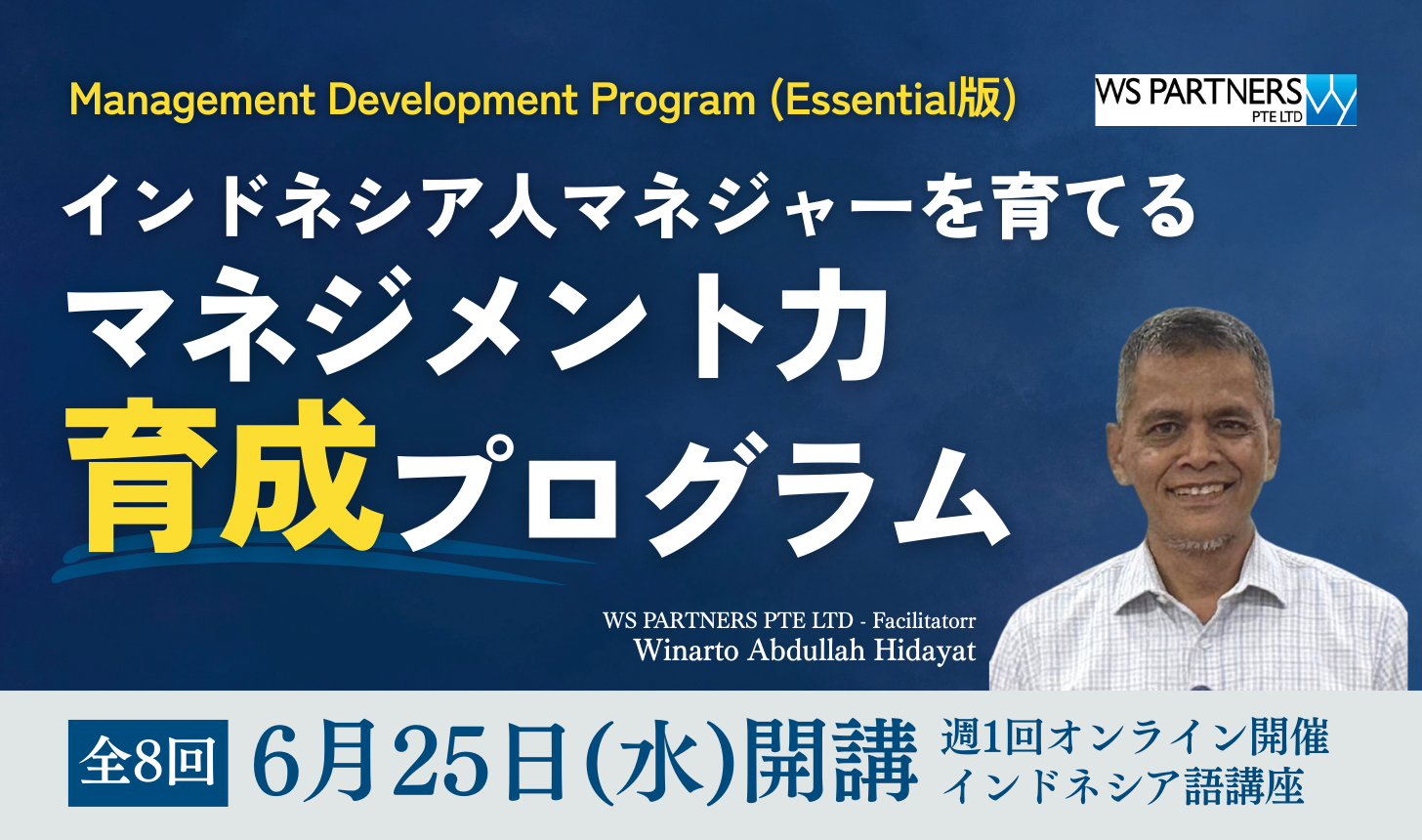 Management Development Program (Essential版)

WS PARTNERS PTE LTD

インドネシア人マネジャーを育てる
マネジメント力
育成プログラム

WS PARTNERS PTE LTD - Facilitatorr
Winarto Abdullah Hidayat

全8回 6月25日(水)開講 週1回オンライン開催 インドネシア語講座